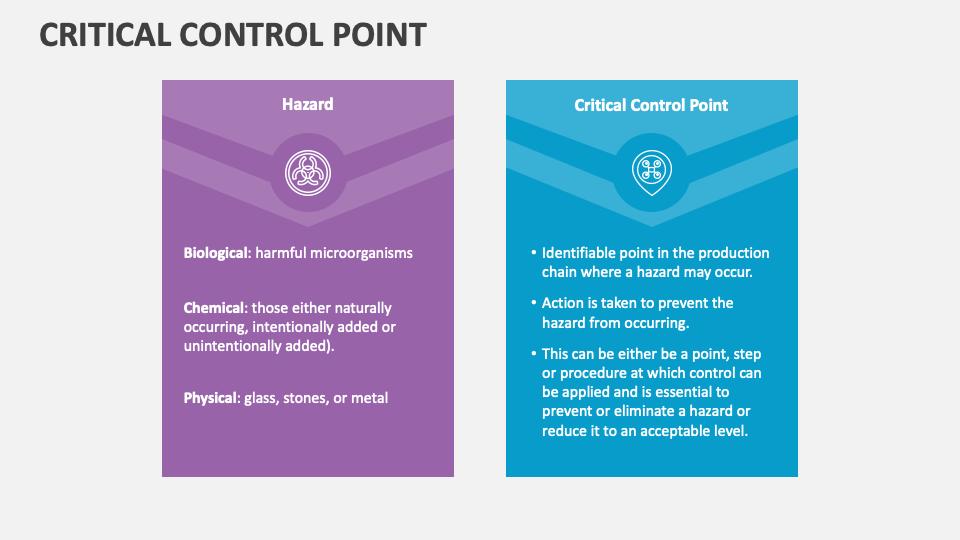 CRITICAL CONTROL POINT

Hazard

Biological: harmful microorganisms

Chemical: those either naturally occurring, intentionally added or unintentionally added).

Physical: glass, stones, or metal

Critical Control Point

• Identifiable point in the production chain where a hazard may occur.

• Action is taken to prevent the hazard from occurring.

• This can be either be a point, step or procedure at which control can be applied and is essential to prevent or eliminate a hazard or reduce it to an acceptable level.